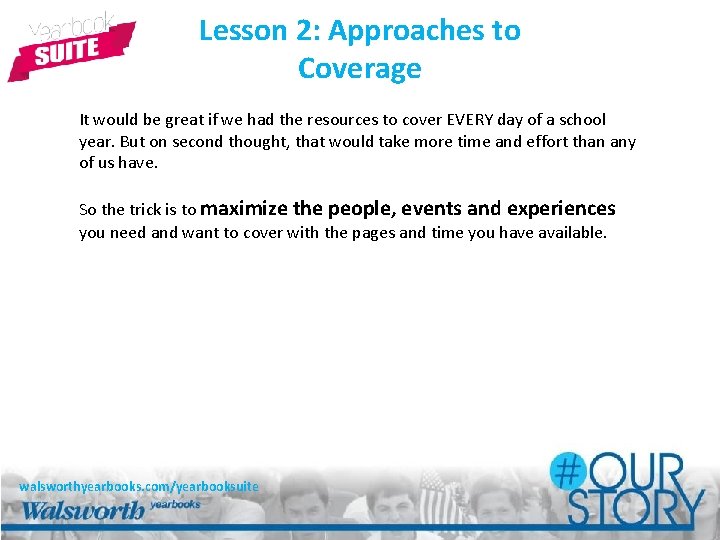 yearbook SUITE

Lesson 2: Approaches to Coverage

It would be great if we had the resources to cover EVERY day of a school year. But on second thought, that would take more time and effort than any of us have.

So the trick is to maximize the people, events and experiences you need and want to cover with the pages and time you have available.

walsworthyearbooks.com/yearbooksuite
Walsworth yearbooks

#OUR STORY